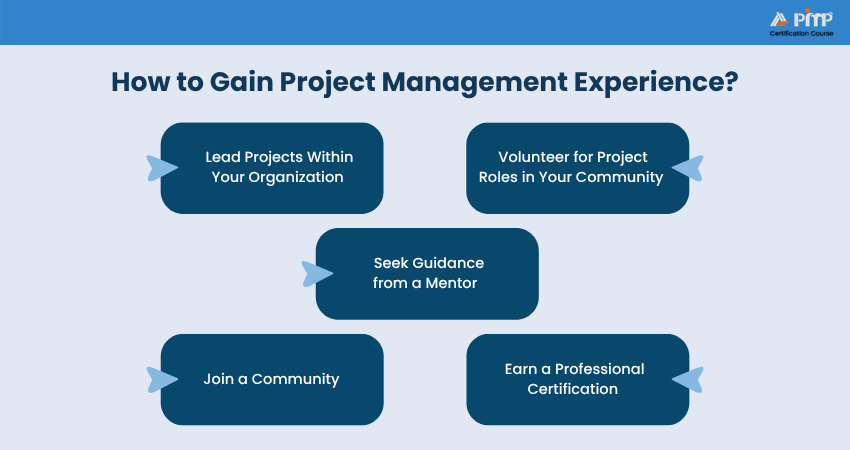 PMP
Certification Course

How to Gain Project Management Experience?

Lead Projects Within Your Organization

Volunteer for Project Roles in Your Community

Seek Guidance from a Mentor

Join a Community

Earn a Professional Certification